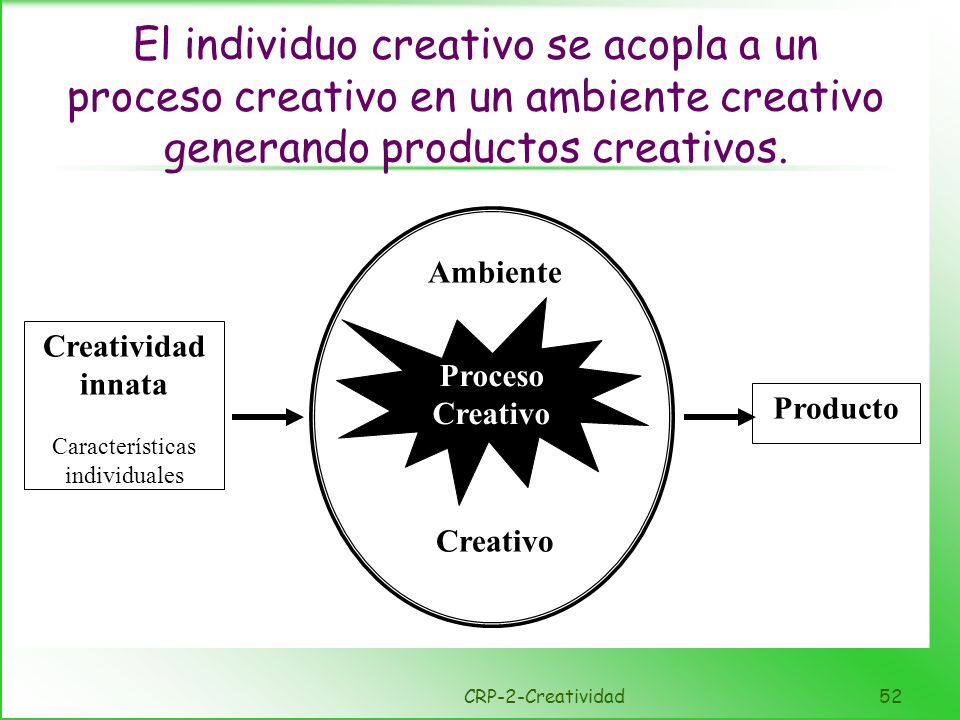 El individuo creativo se acopla a un proceso creativo en un ambiente creativo generando productos creativos.

Creatividad innata

Características individuales

Ambiente

Proceso Creativo

Creativo

Producto

CRP-2-Creatividad

52